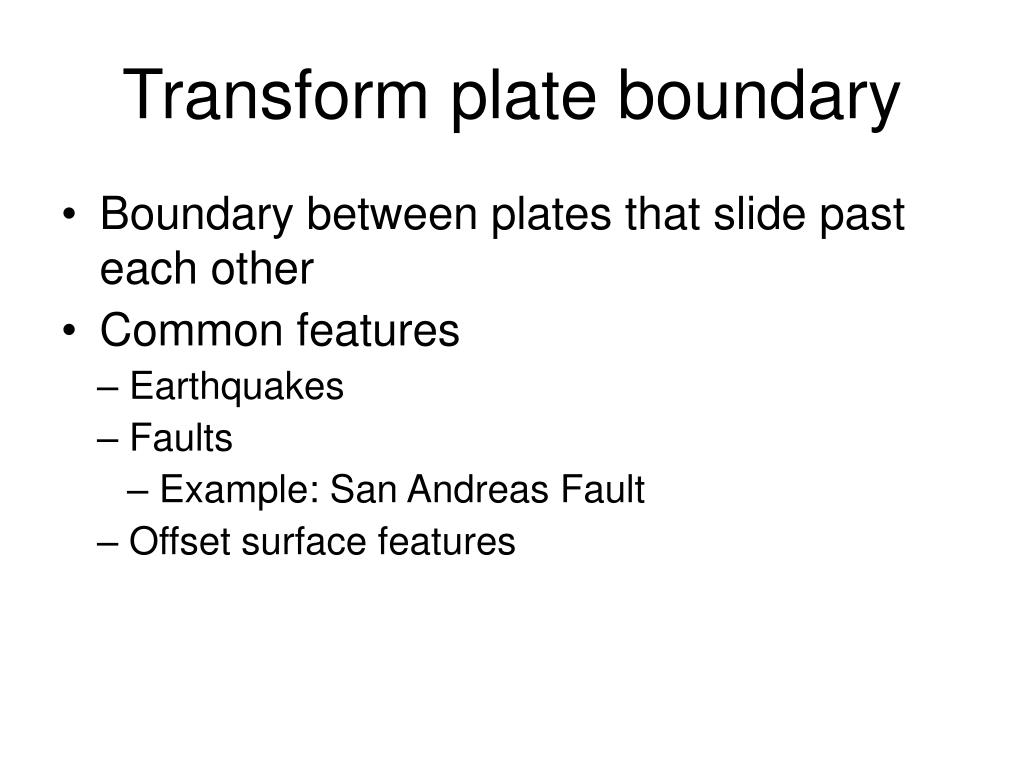 Transform plate boundary

• Boundary between plates that slide past each other
• Common features
– Earthquakes
– Faults
– Example: San Andreas Fault
– Offset surface features